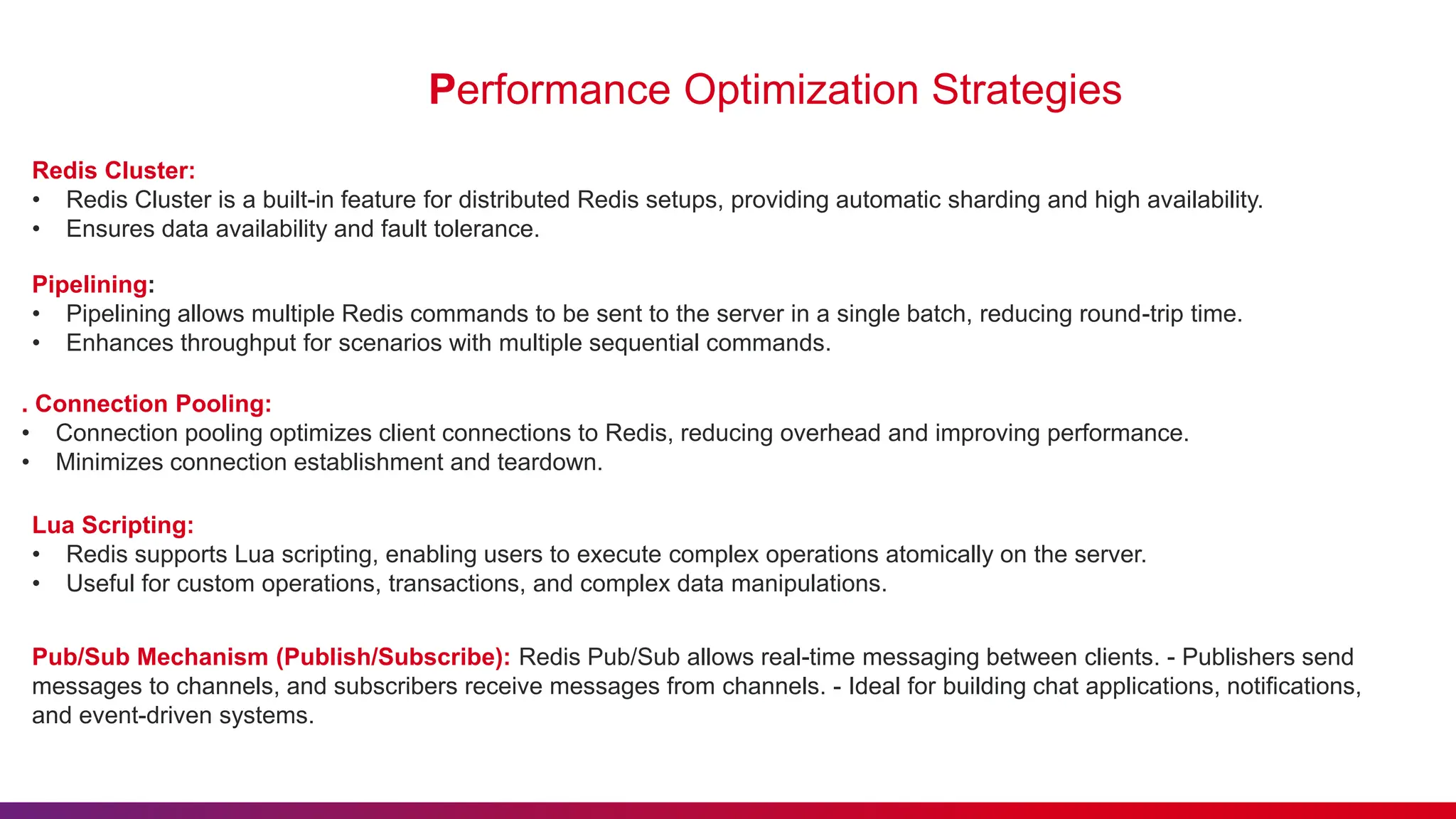 Performance Optimization Strategies

Redis Cluster:
• Redis Cluster is a built-in feature for distributed Redis setups, providing automatic sharding and high availability.
• Ensures data availability and fault tolerance.

Pipelining:
• Pipelining allows multiple Redis commands to be sent to the server in a single batch, reducing round-trip time.
• Enhances throughput for scenarios with multiple sequential commands.

. Connection Pooling:
• Connection pooling optimizes client connections to Redis, reducing overhead and improving performance.
• Minimizes connection establishment and teardown.

Lua Scripting:
• Redis supports Lua scripting, enabling users to execute complex operations atomically on the server.
• Useful for custom operations, transactions, and complex data manipulations.

Pub/Sub Mechanism (Publish/Subscribe): Redis Pub/Sub allows real-time messaging between clients. - Publishers send messages to channels, and subscribers receive messages from channels. - Ideal for building chat applications, notifications, and event-driven systems.